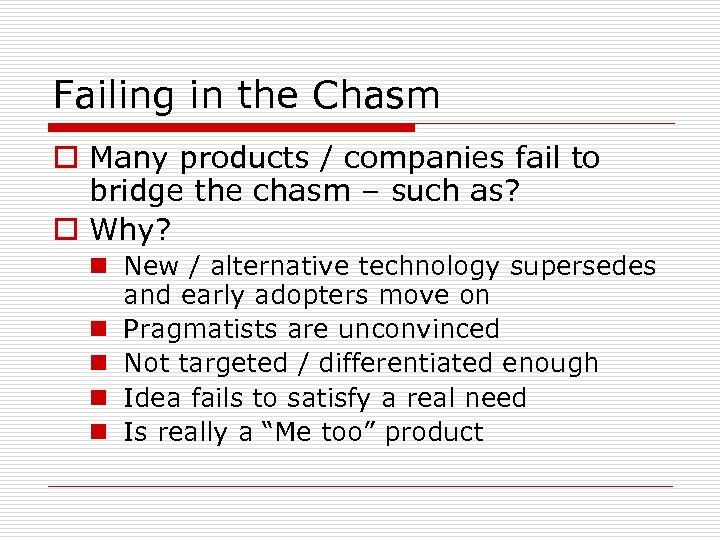 Failing in the Chasm

Many products / companies fail to bridge the chasm – such as?

Why?

New / alternative technology supersedes and early adopters move on

Pragmatists are unconvinced

Not targeted / differentiated enough

Idea fails to satisfy a real need

Is really a “Me too” product